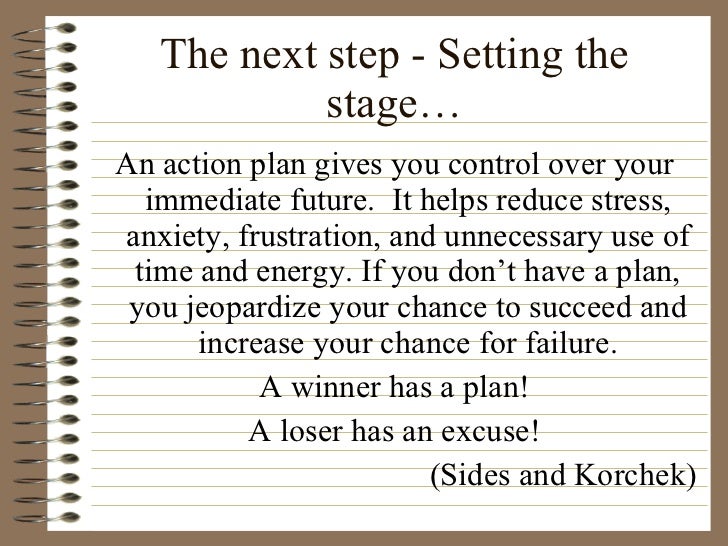 The next step - Setting the stage…

An action plan gives you control over your immediate future.  It helps reduce stress, anxiety, frustration, and unnecessary use of time and energy. If you don’t have a plan, you jeopardize your chance to succeed and increase your chance for failure.

A winner has a plan!

A loser has an excuse!

(Sides and Korchek)